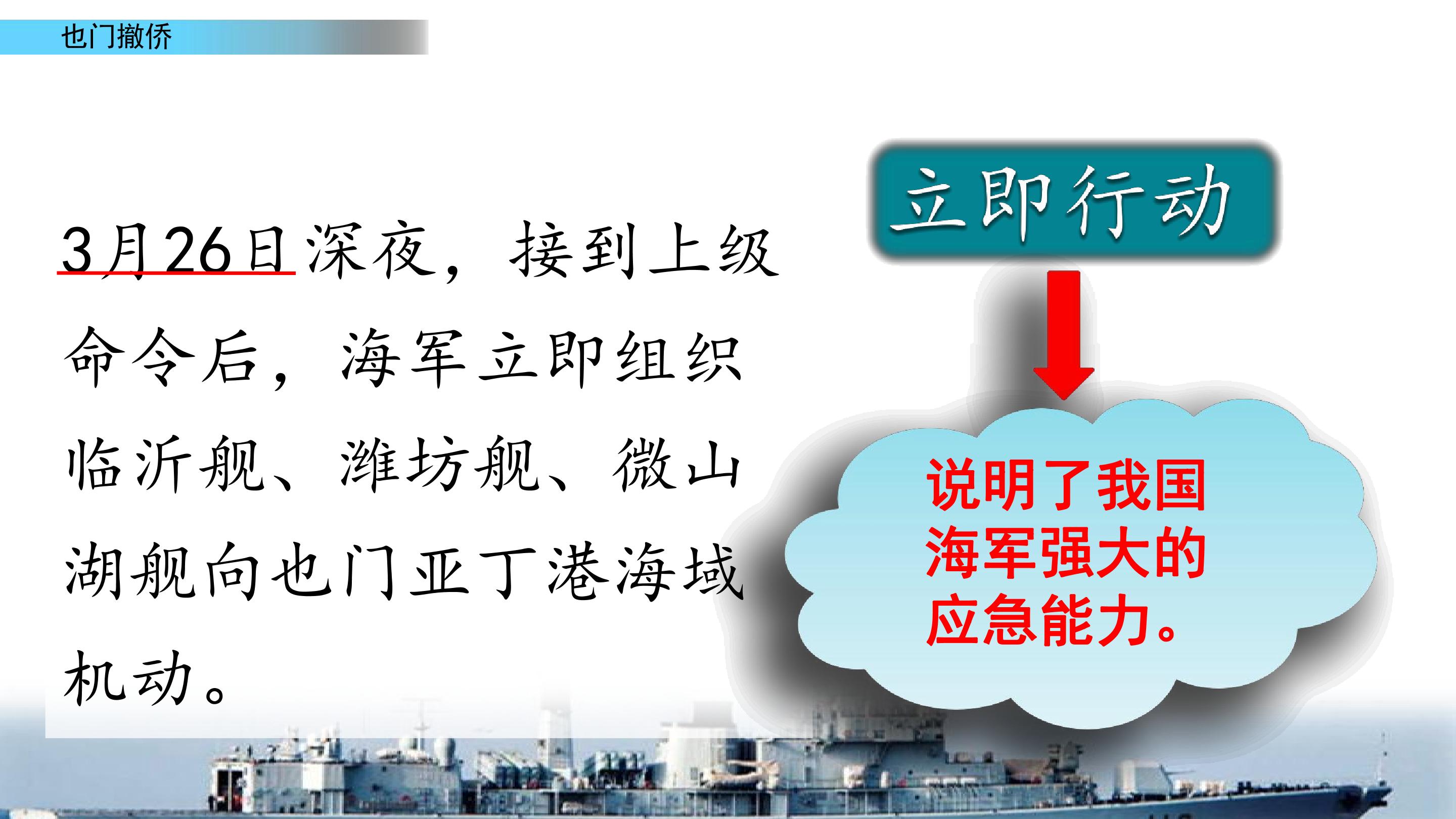 也门撤侨

3月26日深夜，接到上级命令后，海军立即组织临沂舰、潍坊舰、微山湖舰向也门亚丁港海域机动。

立即行动

说明了我国海军强大的应急能力。